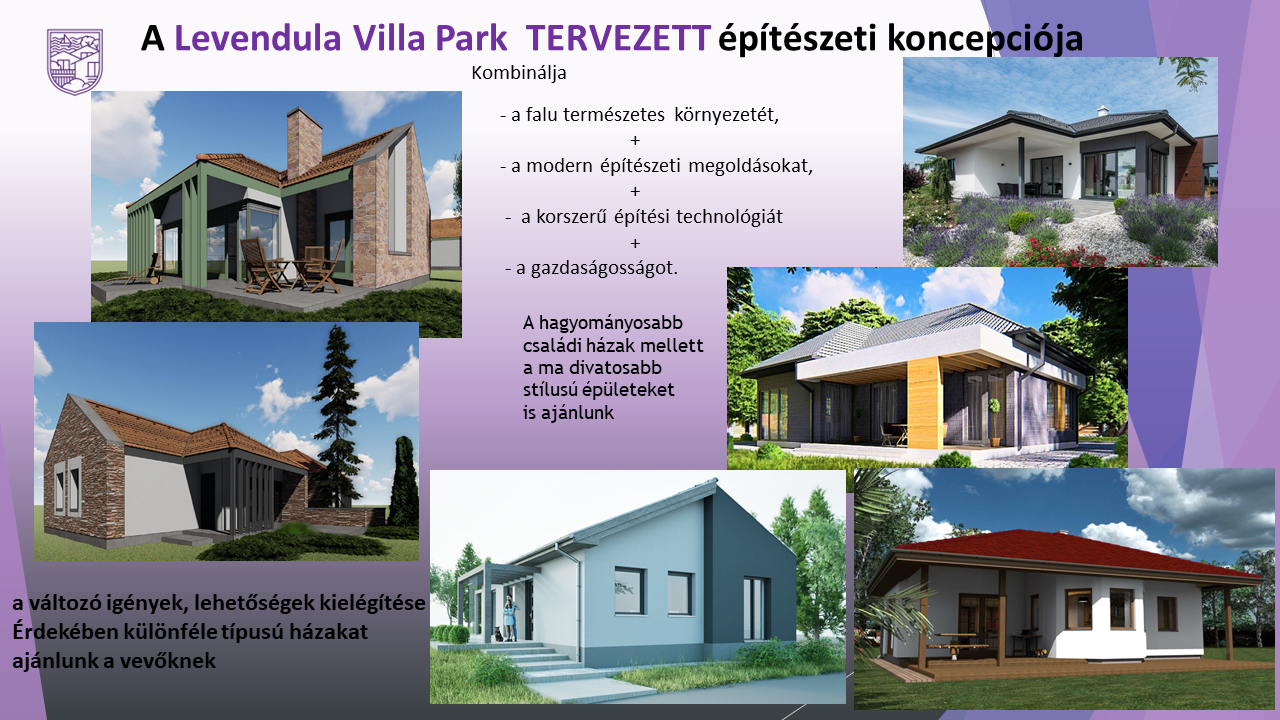 A Levendula Villa Park TERVEZETT építészeti koncepciója

Kombinálja

- a falu természetes környezetét,
+
- a modern építészeti megoldásokat,
+
- a korszerű építési technológiát
+
- a gazdaságosságot.

A hagyományosabb családi házak mellett a ma divatosabb stílusú épületeket is ajánlunk

a változó igények, lehetőségek kielégítése Érdekében különféle típusú házakat ajánlunk a vevőknek